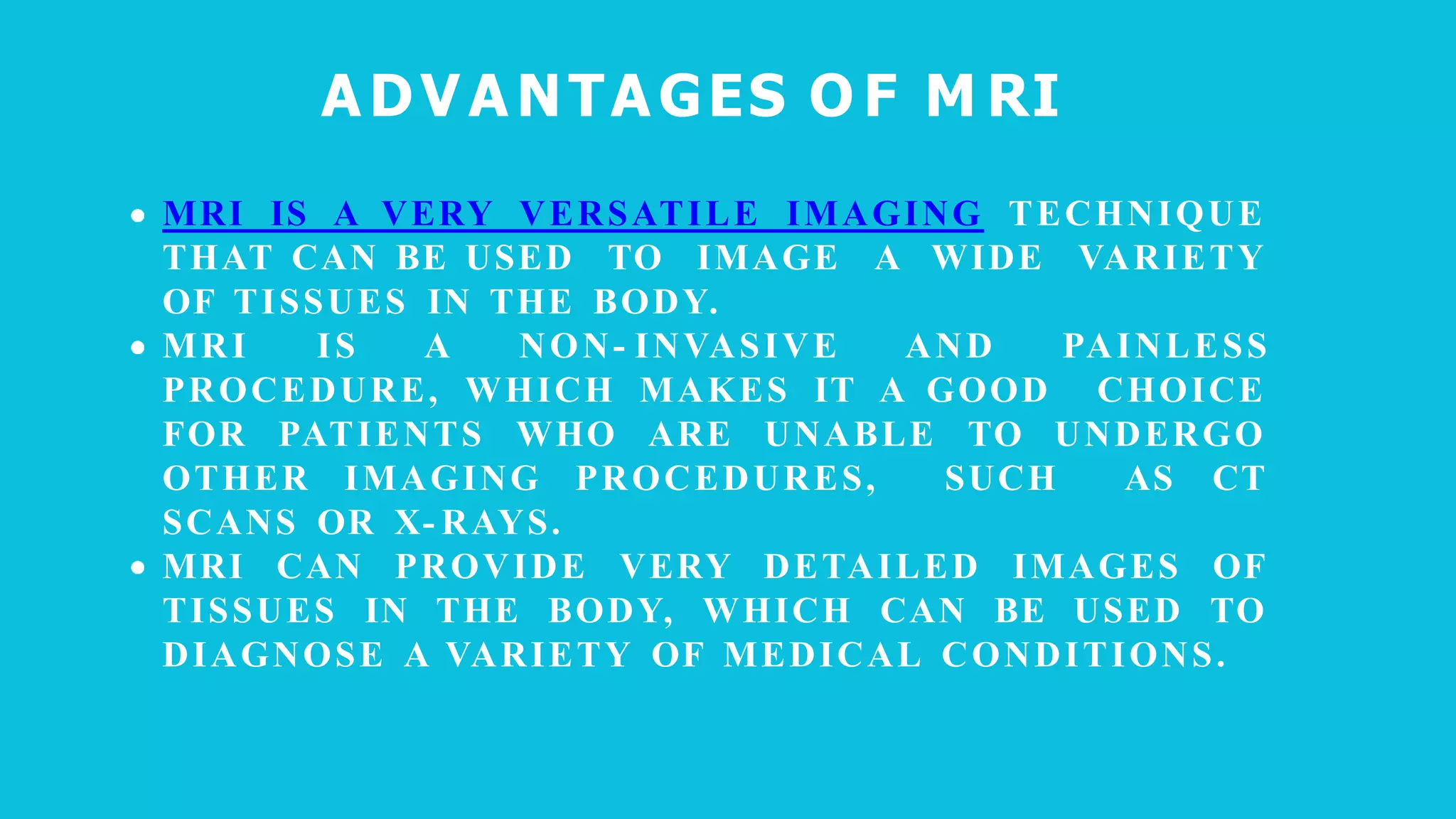 ADVANTAGES OF MRI

• MRI IS A VERY VERSATILE IMAGING TECHNIQUE THAT CAN BE USED TO IMAGE A WIDE VARIETY OF TISSUES IN THE BODY.
• MRI IS A NON-INVASIVE AND PAINLESS PROCEDURE, WHICH MAKES IT A GOOD CHOICE FOR PATIENTS WHO ARE UNABLE TO UNDERGO OTHER IMAGING PROCEDURES, SUCH AS CT SCANS OR X-RAYS.
• MRI CAN PROVIDE VERY DETAILED IMAGES OF TISSUES IN THE BODY, WHICH CAN BE USED TO DIAGNOSE A VARIETY OF MEDICAL CONDITIONS.